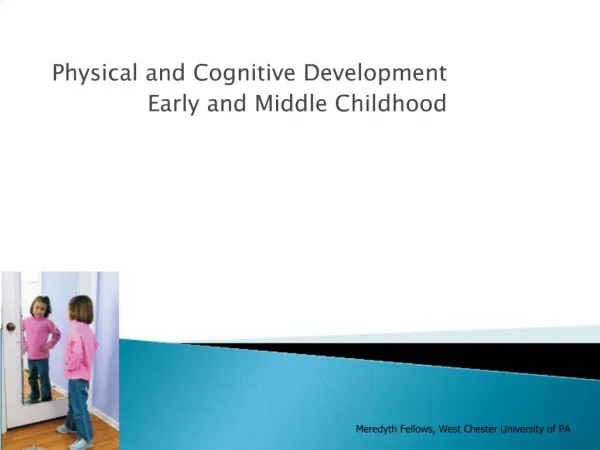 Physical and Cognitive Development
Early and Middle Childhood

Meredyth Fellows, West Chester University of PA